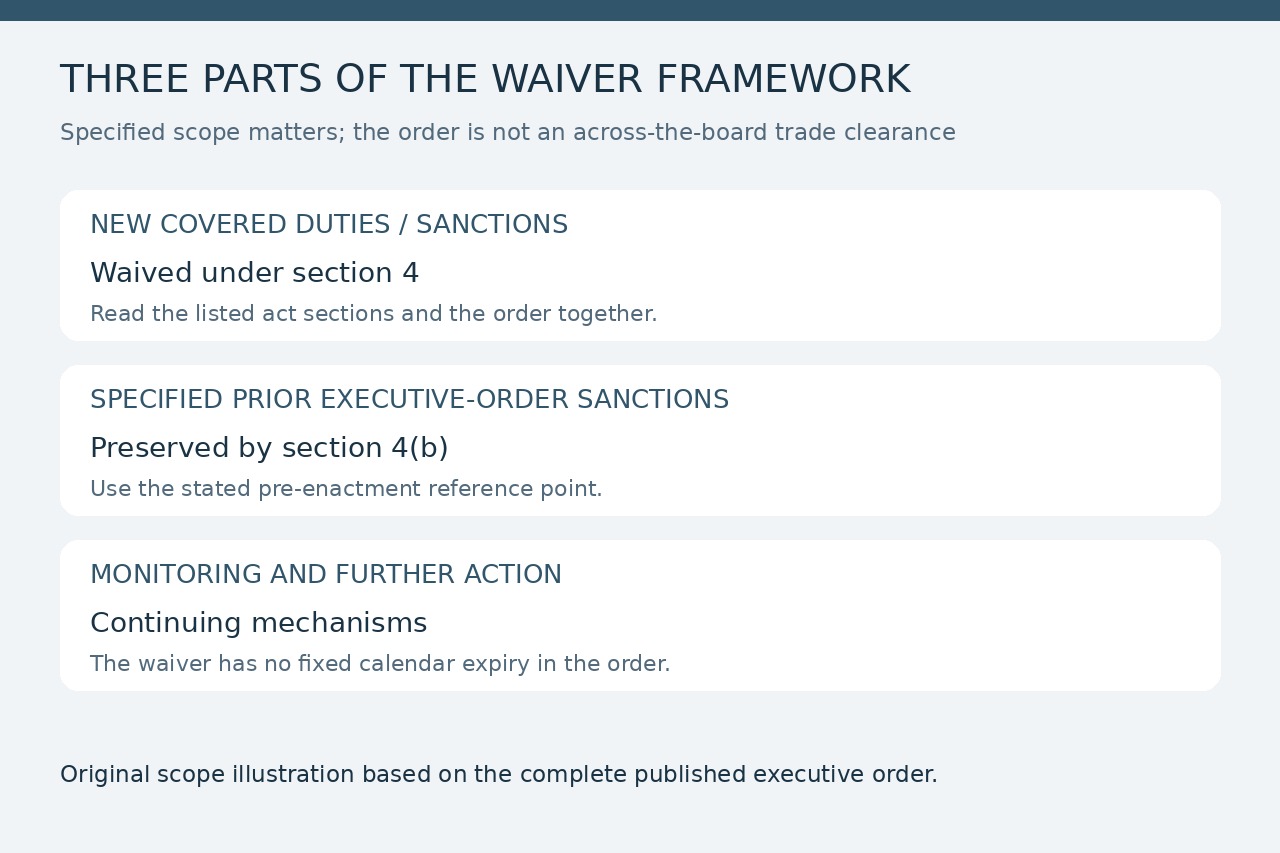 THREE PARTS OF THE WAIVER FRAMEWORK

Specified scope matters; the order is not an across-the-board trade clearance

NEW COVERED DUTIES / SANCTIONS

Waived under section 4

Read the listed act sections and the order together.

SPECIFIED PRIOR EXECUTIVE-ORDER SANCTIONS

Preserved by section 4(b)

Use the stated pre-enactment reference point.

MONITORING AND FURTHER ACTION

Continuing mechanisms

The waiver has no fixed calendar expiry in the order.

Original scope illustration based on the complete published executive order.